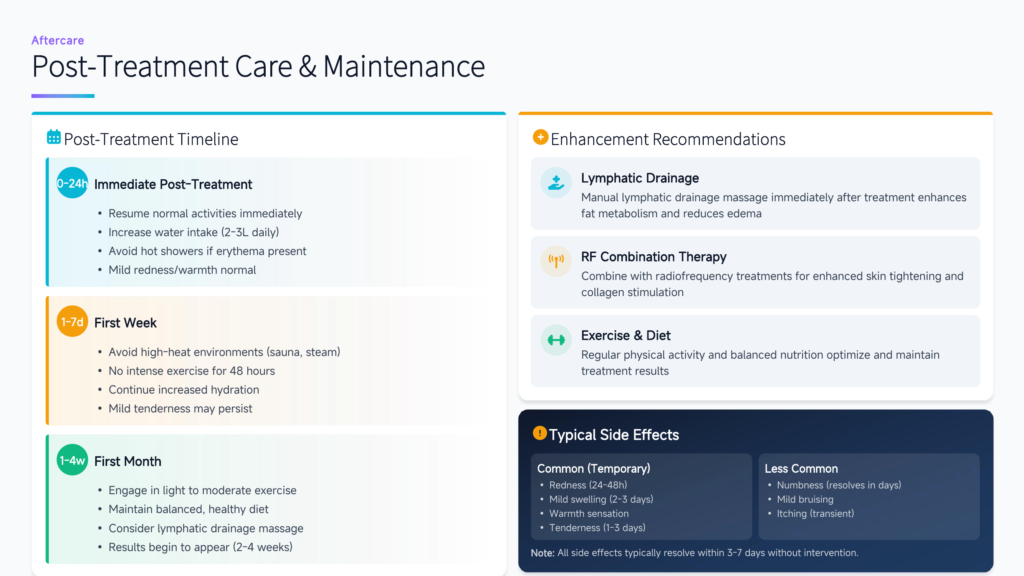 Aftercare

Post-Treatment Care & Maintenance

Post-Treatment Timeline

0-24h Immediate Post-Treatment

- Resume normal activities immediately
- Increase water intake (2-3L daily)
- Avoid hot showers if erythema present
- Mild redness/warmth normal

1-7d First Week

- Avoid high-heat environments (sauna, steam)
- No intense exercise for 48 hours
- Continue increased hydration
- Mild tenderness may persist

1-4w First Month

- Engage in light to moderate exercise
- Maintain balanced, healthy diet
- Consider lymphatic drainage massage
- Results begin to appear (2-4 weeks)

Enhancement Recommendations

Lymphatic Drainage

Manual lymphatic drainage massage immediately after treatment enhances fat metabolism and reduces edema

RF Combination Therapy

Combine with radiofrequency treatments for enhanced skin tightening and collagen stimulation

Exercise & Diet

Regular physical activity and balanced nutrition optimize and maintain treatment results

Typical Side Effects

Common (Temporary)

- Redness (24-48h)
- Mild swelling (2-3 days)
- Warmth sensation
- Tenderness (1-3 days)

Less Common

- Numbness (resolves in days)
- Mild bruising
- Itching (transient)

Note: All side effects typically resolve within 3-7 days without intervention.